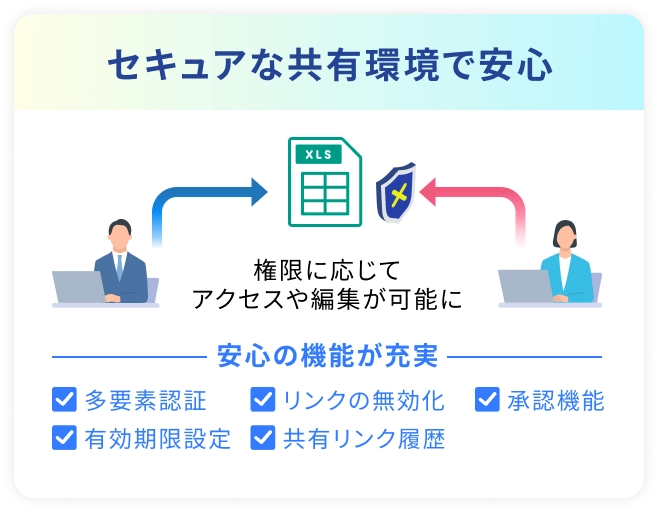 セキュアな共有環境で安心

XLS

権限に応じて
アクセスや編集が可能に

安心の機能が充実

多要素認証
リンクの無効化
承認機能
有効期限設定
共有リンク履歴